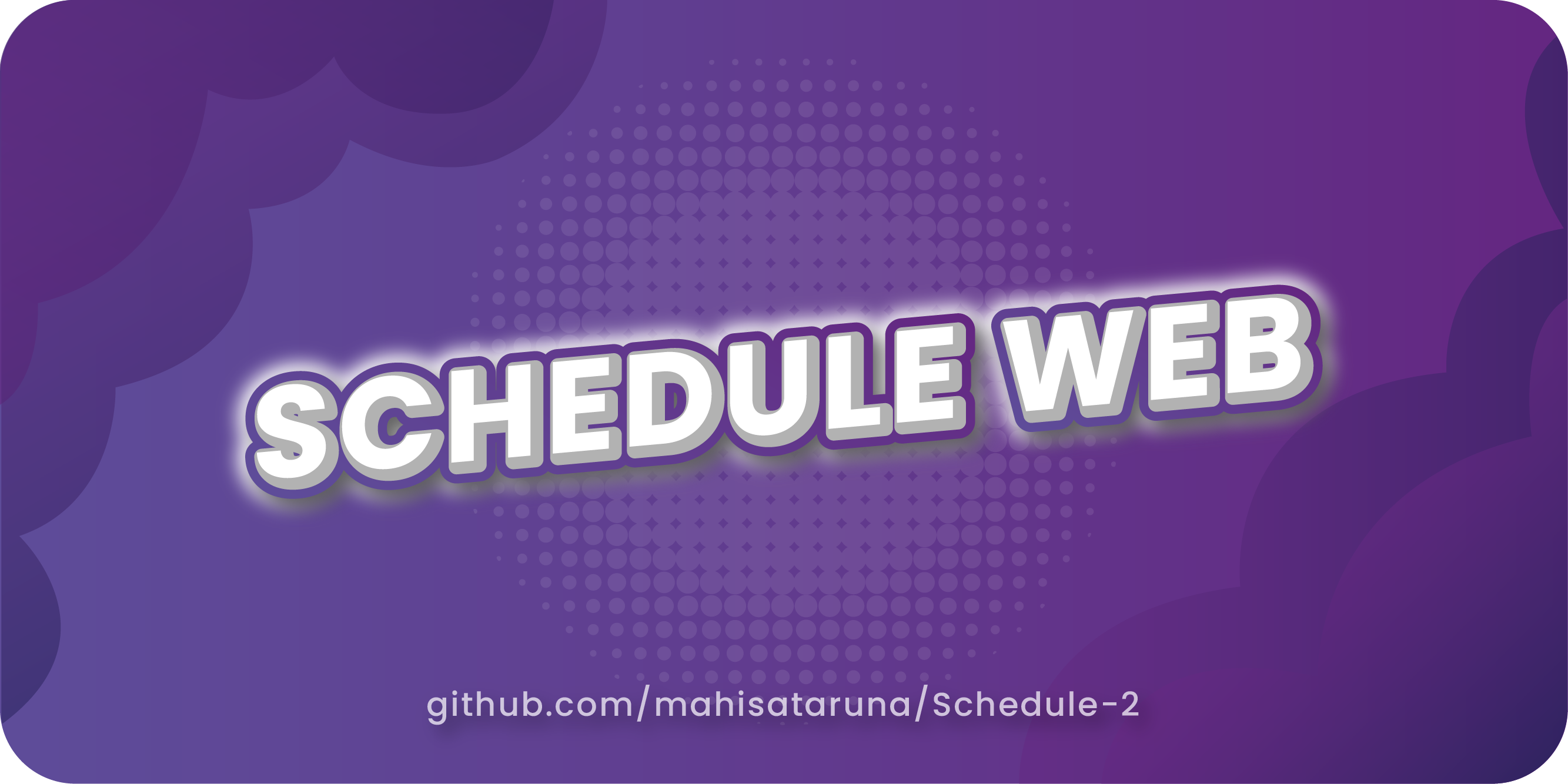 SCHEDULE WEB

github.com/mahisataruna/Schedule-2